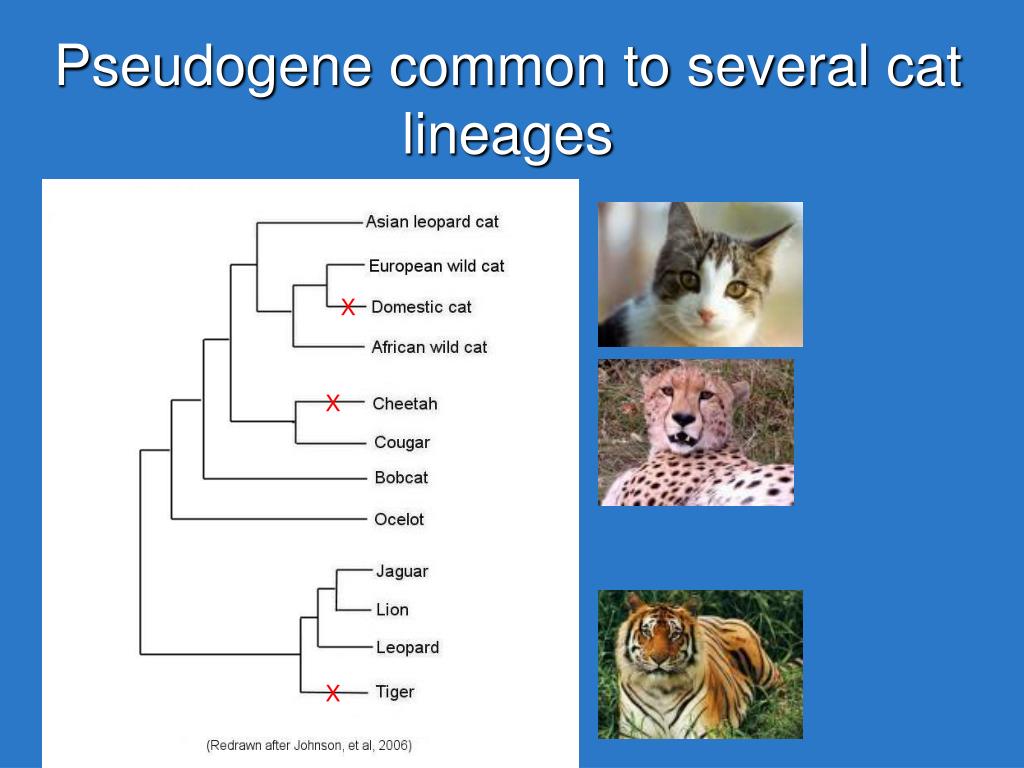 Pseudogene common to several cat lineages

Asian leopard cat
European wild cat
X Domestic cat
African wild cat
X Cheetah
Cougar
Bobcat
Ocelot
Jaguar
Lion
Leopard
X Tiger

(Redrawn after Johnson, et al, 2006)